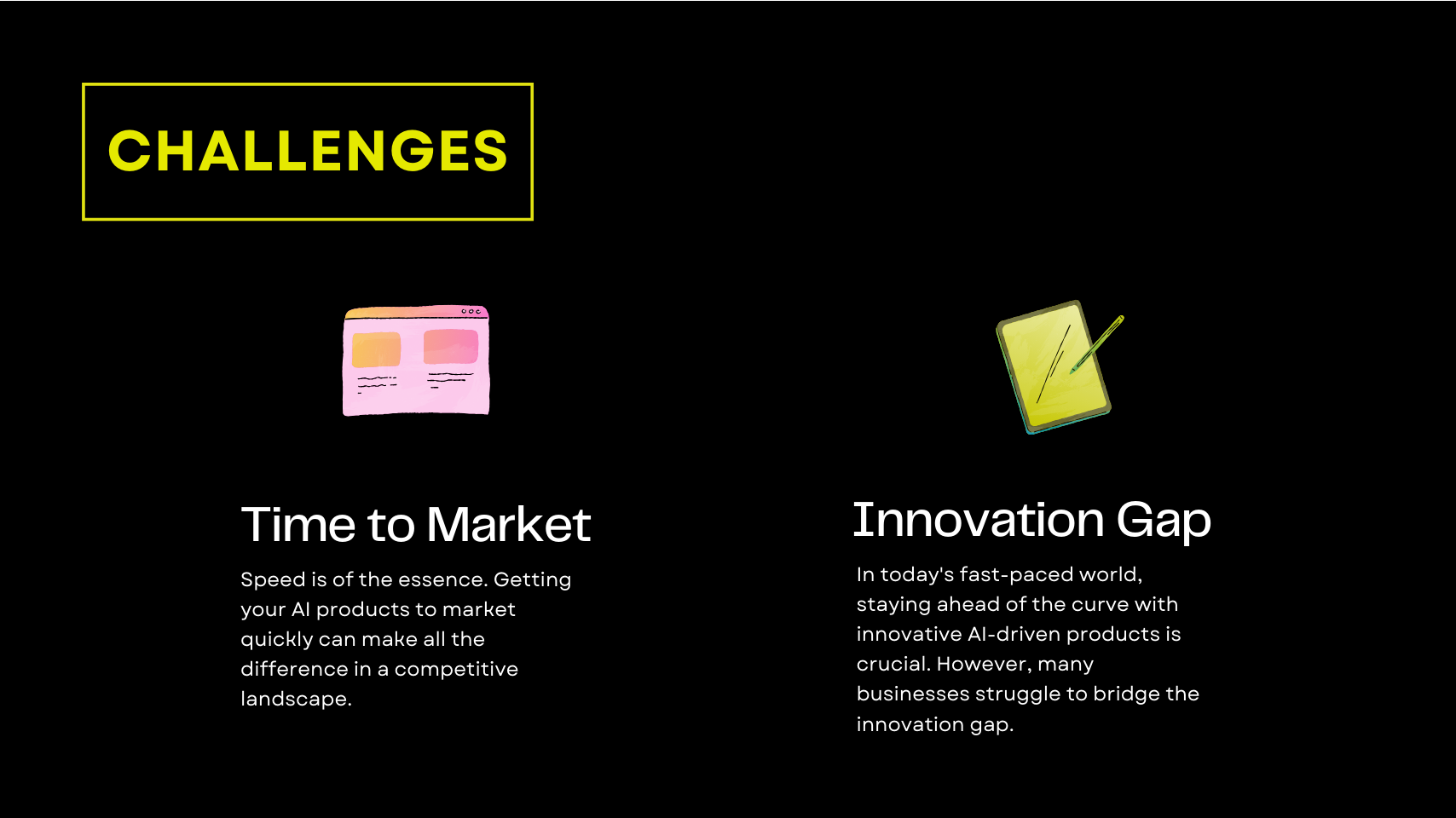 CHALLENGES

Time to Market

Speed is of the essence. Getting your AI products to market quickly can make all the difference in a competitive landscape.

Innovation Gap

In today's fast-paced world, staying ahead of the curve with innovative AI-driven products is crucial. However, many businesses struggle to bridge the innovation gap.